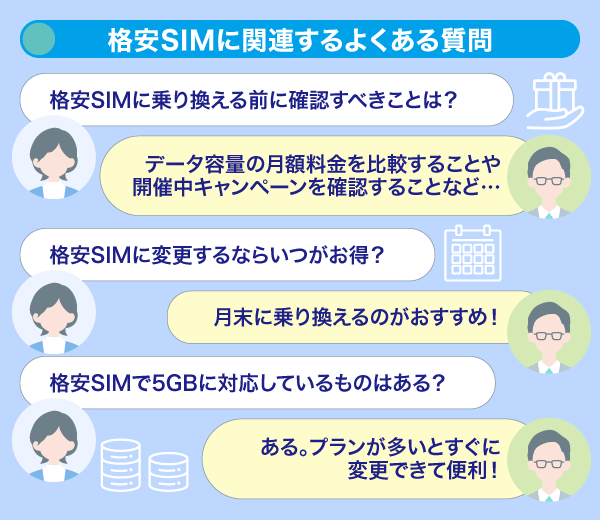 格安SIMに関連するよくある質問

格安SIMに乗り換える前に確認すべきことは？

データ容量の月額料金を比較することや開催中キャンペーンを確認することなど…

格安SIMに変更するならいつがお得？

月末に乗り換えるのがおすすめ！

格安SIMで5GBに対応しているものはある？

ある。プランが多いとすぐに変更できて便利！